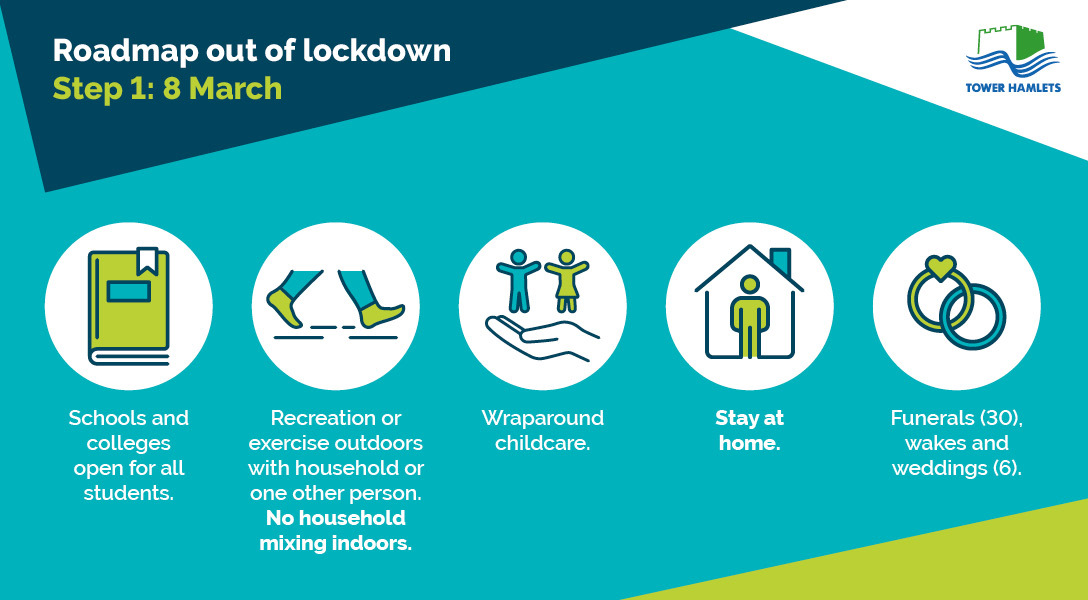 Roadmap out of lockdown
Step 1: 8 March

TOWER HAMLETS

Schools and colleges open for all students.

Recreation or exercise outdoors with household or one other person. No household mixing indoors.

Wraparound childcare.

Stay at home.

Funerals (30), wakes and weddings (6).